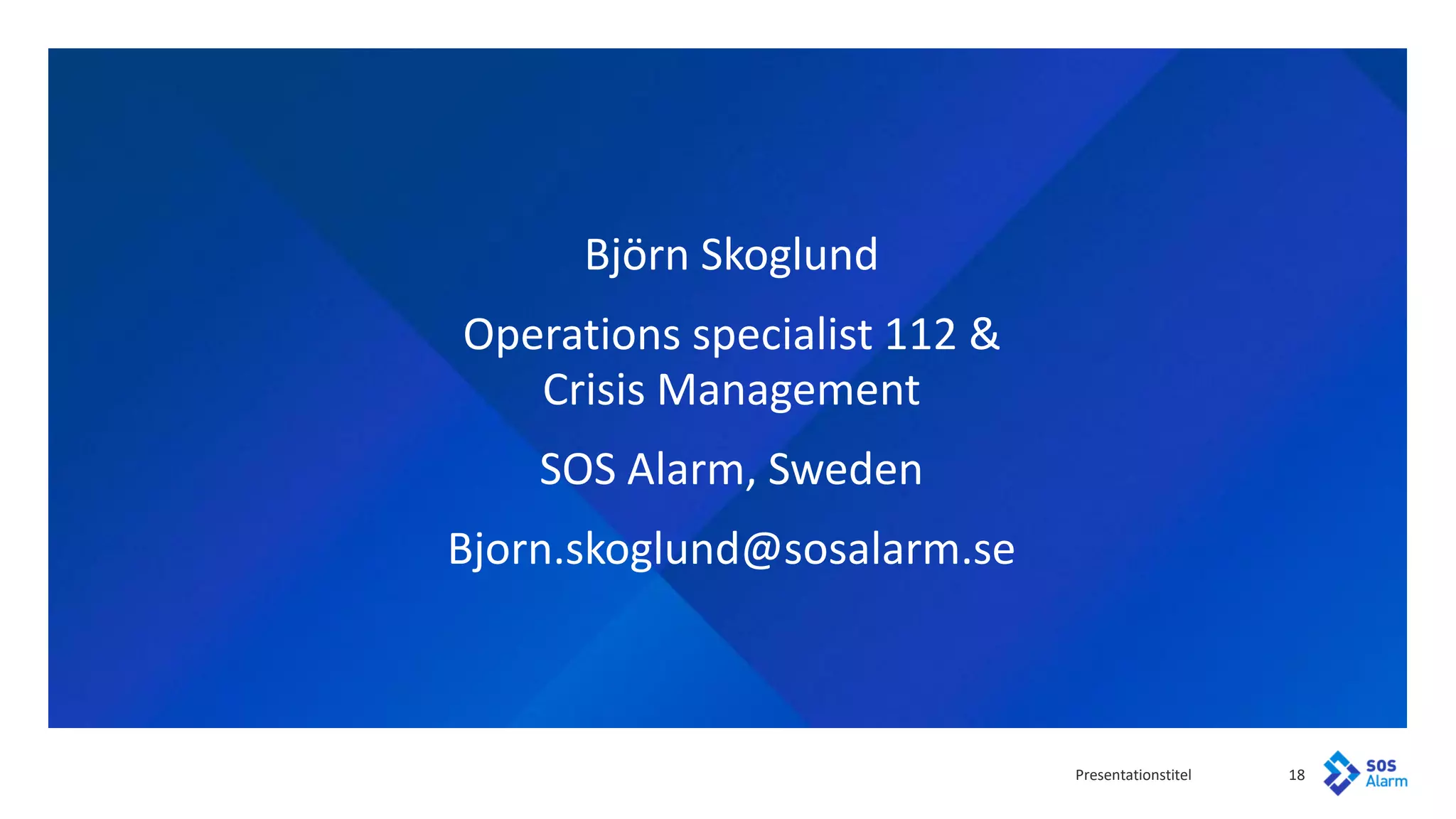 Björn Skoglund

Operations specialist 112 & Crisis Management

SOS Alarm, Sweden

Bjorn.skoglund@sosalarm.se

Presentationstitel 18

SOS Alarm